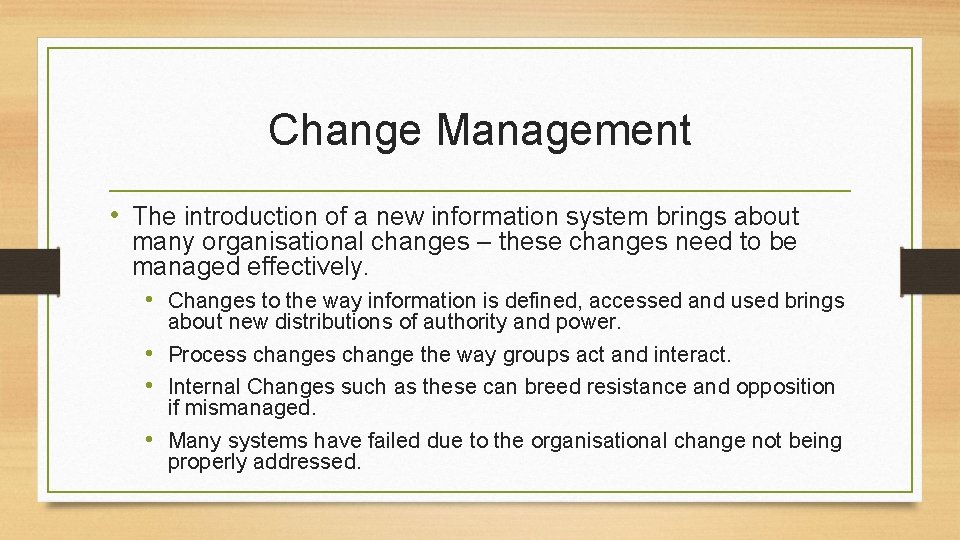 Change Management

• The introduction of a new information system brings about many organisational changes – these changes need to be managed effectively.

• Changes to the way information is defined, accessed and used brings about new distributions of authority and power.
• Process changes change the way groups act and interact.
• Internal Changes such as these can breed resistance and opposition if mismanaged.
• Many systems have failed due to the organisational change not being properly addressed.